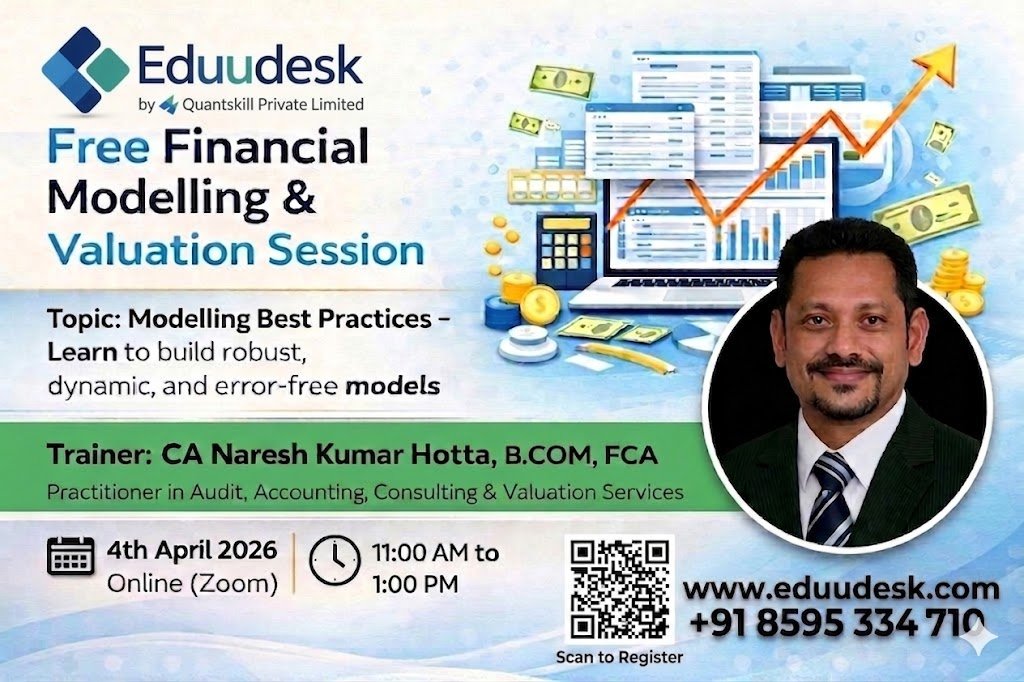 Eduudesk
by Quantskill Private Limited

Free Financial Modelling & Valuation Session

Topic: Modelling Best Practices – Learn to build robust, dynamic, and error-free models

Trainer: CA Naresh Kumar Hotta, B.COM, FCA
Practitioner in Audit, Accounting, Consulting & Valuation Services

4th April 2026
Online (Zoom)

11:00 AM to 1:00 PM

Scan to Register

www.eduudesk.com
+91 8595 334 710